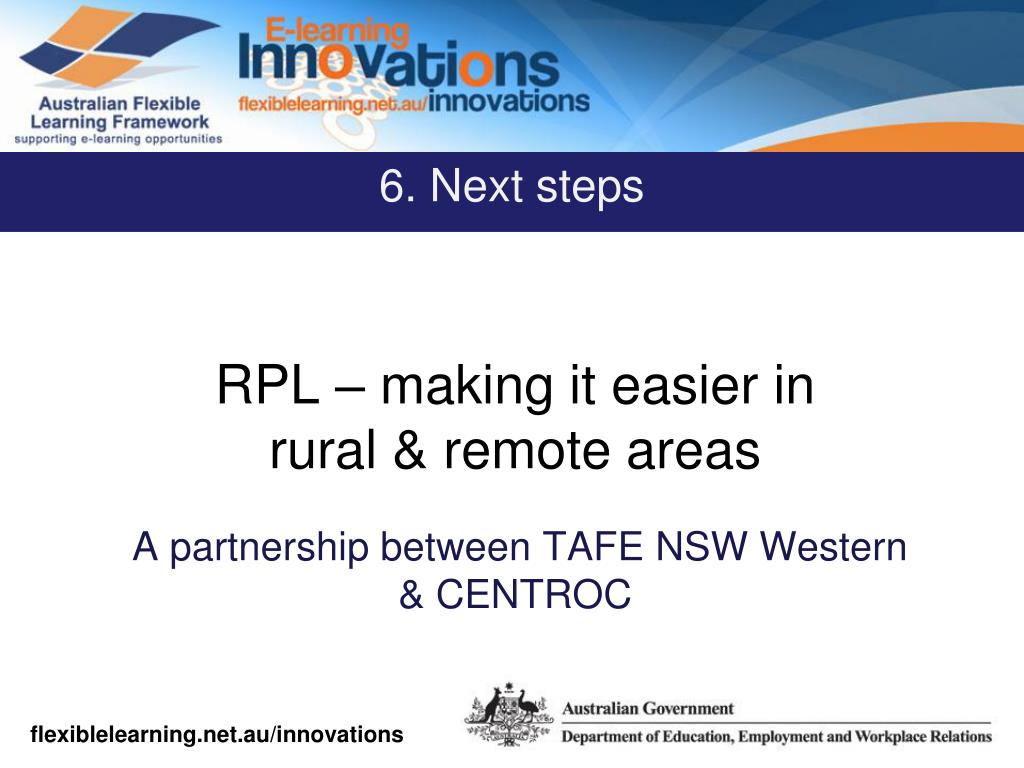 Australian Flexible Learning Framework
supporting e-learning opportunities

E-learning Innovations
flexiblelearning.net.au/innovations

6. Next steps

RPL – making it easier in rural & remote areas

A partnership between TAFE NSW Western & CENTROC

flexiblelearning.net.au/innovations

Australian Government
Department of Education, Employment and Workplace Relations